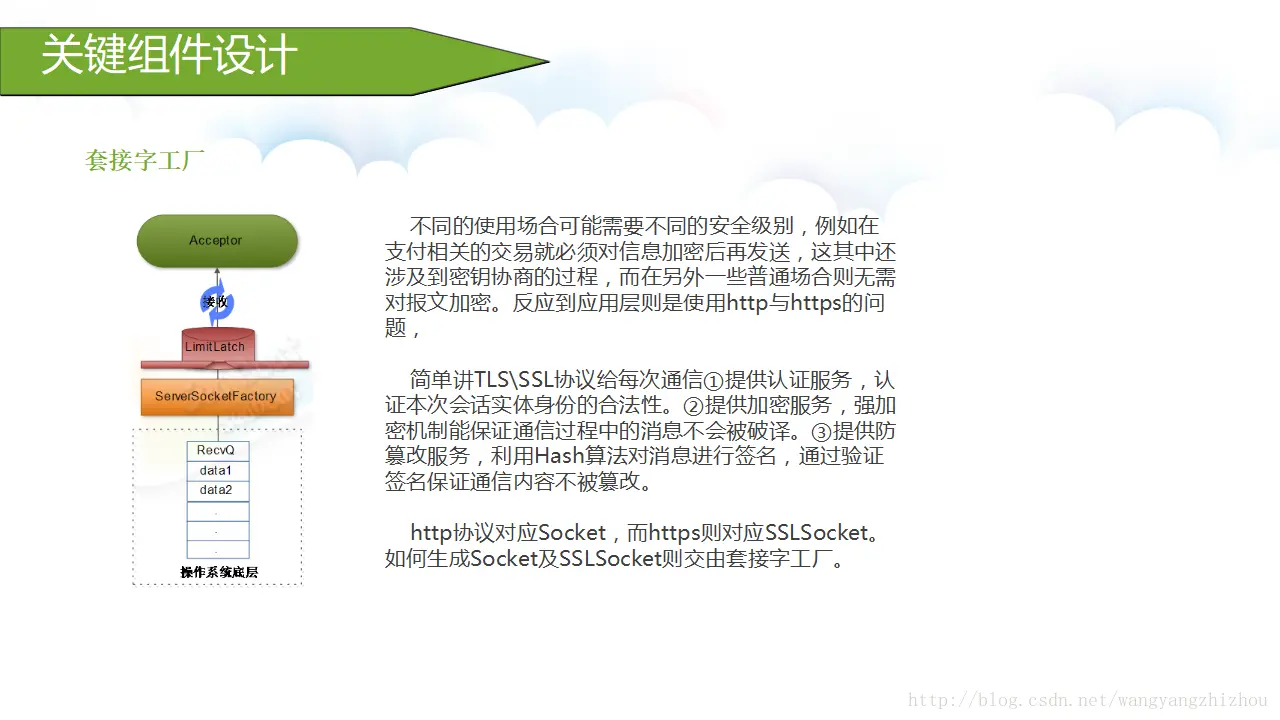 关键组件设计

套接字工厂

Acceptor

接收

LimitLatch

ServerSocketFactory

RecvQ

data1

data2

.

.

.

操作系统底层

不同的使用场合可能需要不同的安全级别，例如在支付相关的交易就必须对信息加密后再发送，这其中还涉及到密钥协商的过程，而在另外一些普通场合则无需对报文加密。反应到应用层则是使用http与https的问题，

简单讲TLS\SSL协议给每次通信①提供认证服务，认证本次会话实体身份的合法性。②提供加密服务，强加密机制能保证通信过程中的消息不会被破译。③提供防篡改服务，利用Hash算法对消息进行签名，通过验证签名保证通信内容不被篡改。

http协议对应Socket，而https则对应SSLSocket。如何生成Socket及SSLSocket则交由套接字工厂。

http://blog.csdn.net/wangyangzhizhou